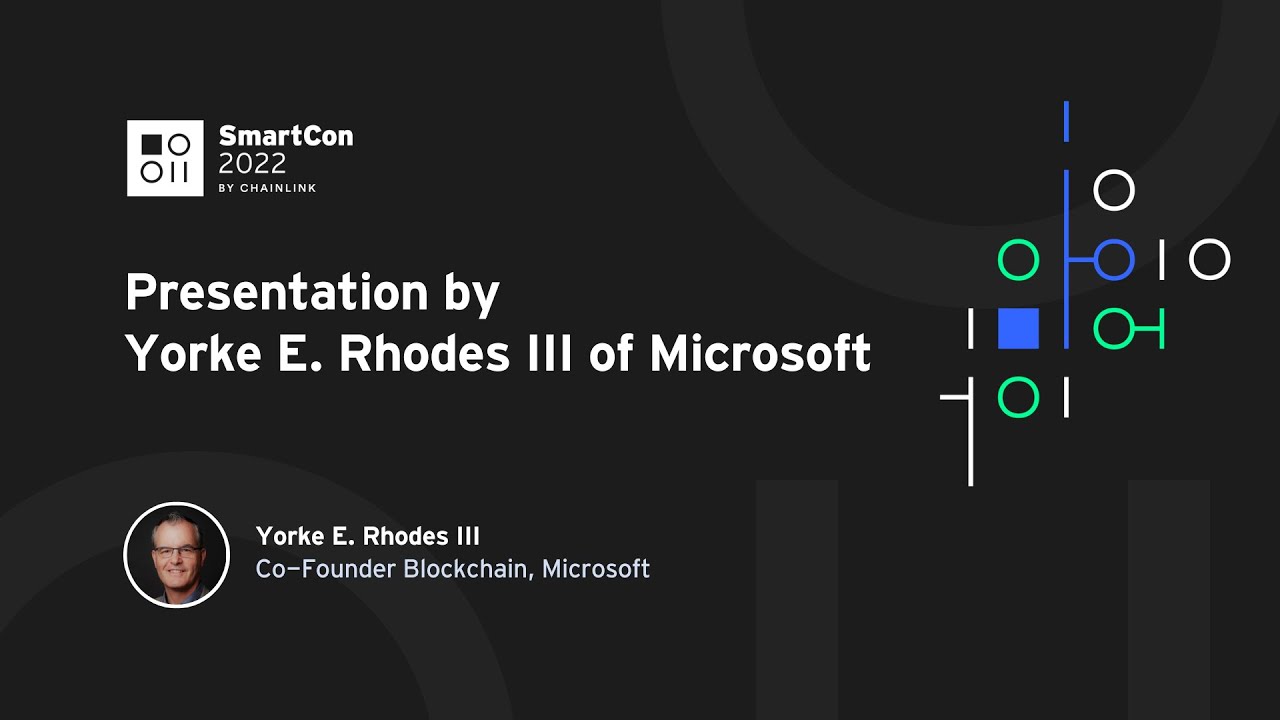 SmartCon
2022
BY CHAINLINK

Presentation by
Yorke E. Rhodes III of Microsoft

Yorke E. Rhodes III
Co–Founder Blockchain, Microsoft